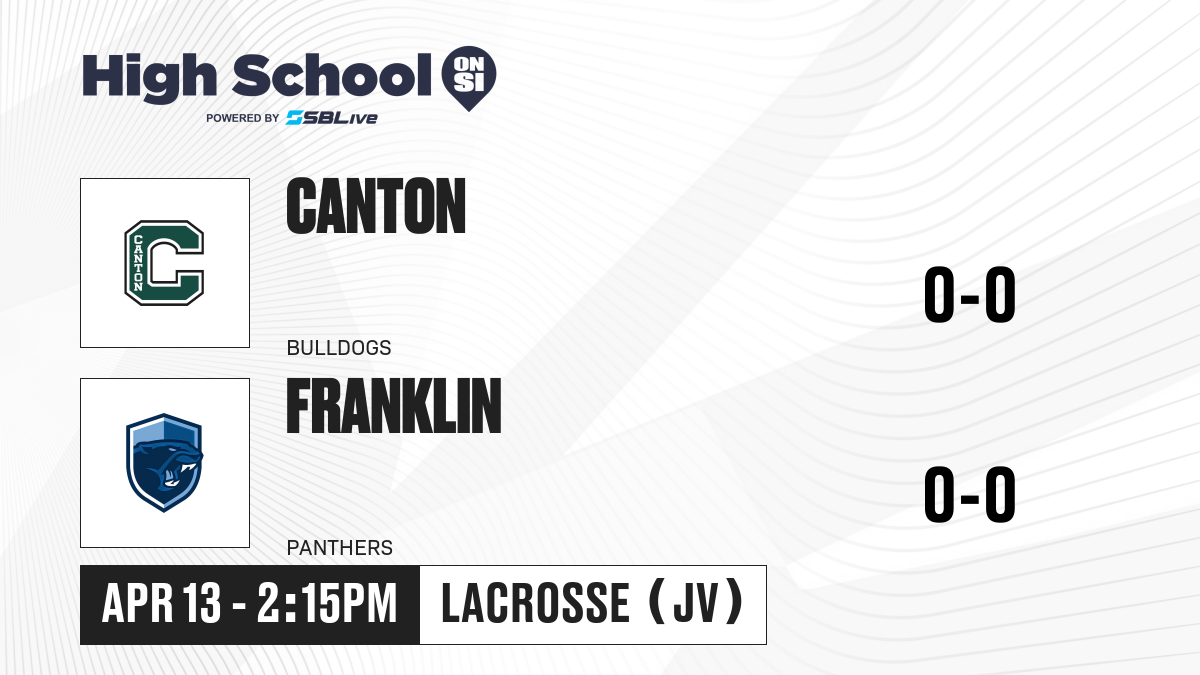 High School ON SI
POWERED BY SBLive

CANTON

CANTON

BULLDOGS

0-0

FRANKLIN

PANTHERS

0-0

APR 13 - 2:15PM

LACROSSE (JV)